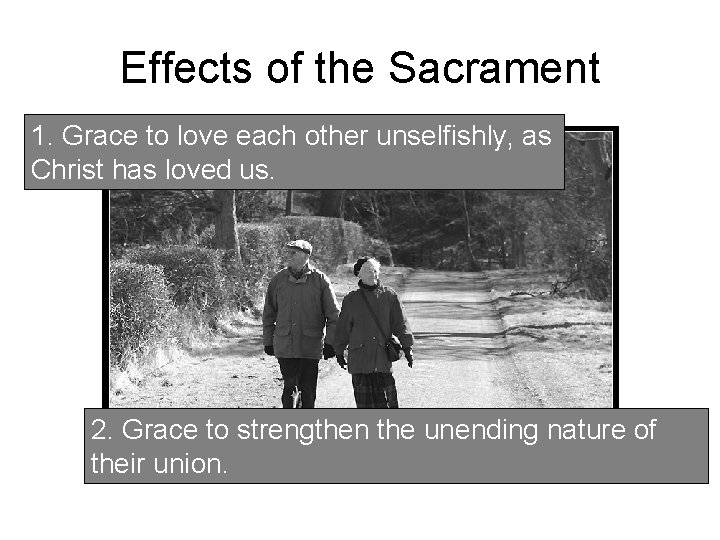 Effects of the Sacrament

1. Grace to love each other unselfishly, as Christ has loved us.

2. Grace to strengthen the unending nature of their union.